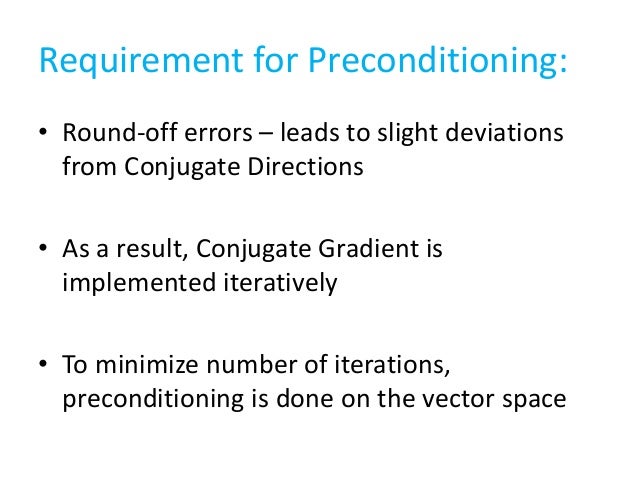 Requirement for Preconditioning:

• Round-off errors – leads to slight deviations from Conjugate Directions

• As a result, Conjugate Gradient is implemented iteratively

• To minimize number of iterations, preconditioning is done on the vector space